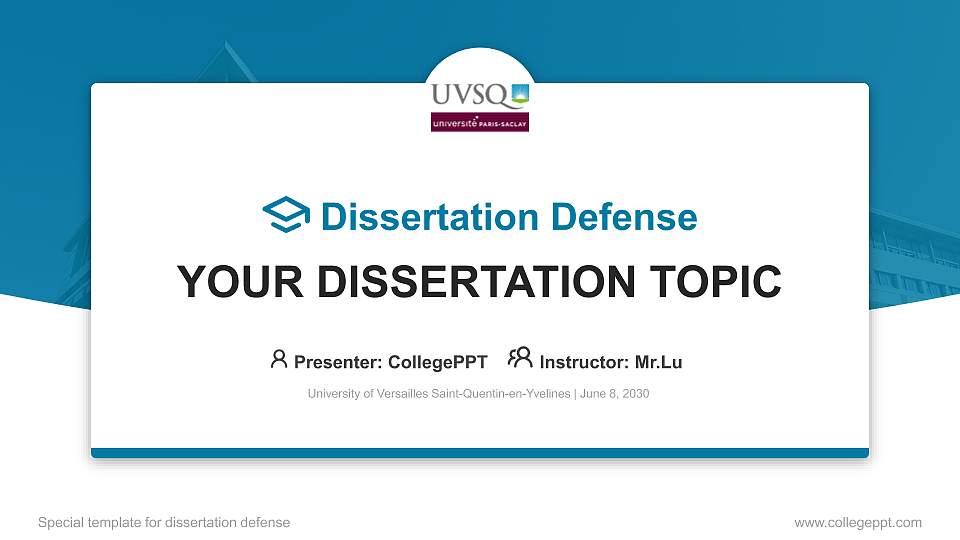 UVSQ
université PARIS-SACLAY

Dissertation Defense

YOUR DISSERTATION TOPIC

Presenter: CollegePPT Instructor: Mr.Lu

University of Versailles Saint-Quentin-en-Yvelines | June 8, 2030

Special template for dissertation defense

www.collegeppt.com